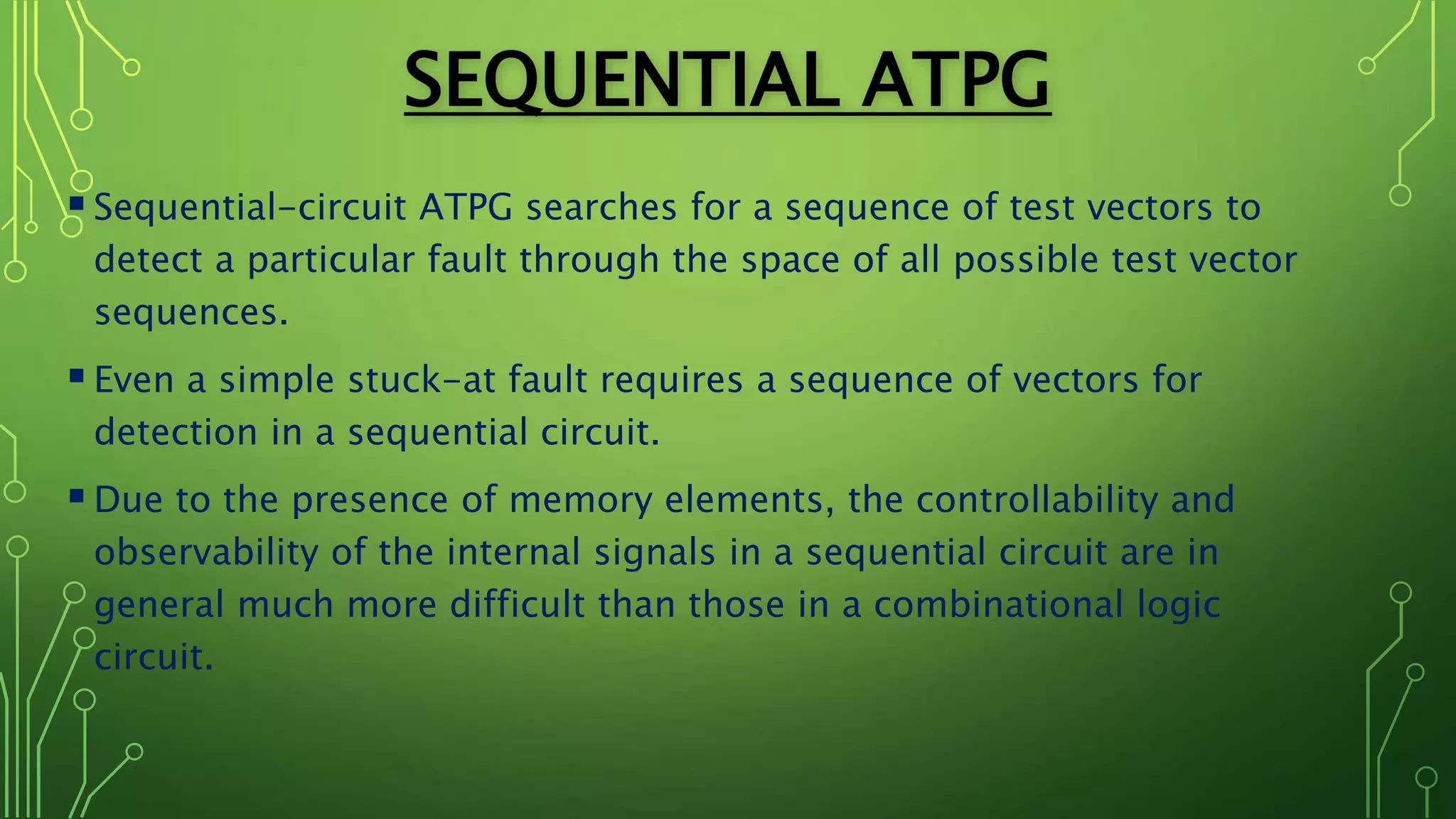 SEQUENTIAL ATPG

▪ Sequential-circuit ATPG searches for a sequence of test vectors to detect a particular fault through the space of all possible test vector sequences.

▪ Even a simple stuck-at fault requires a sequence of vectors for detection in a sequential circuit.

▪ Due to the presence of memory elements, the controllability and observability of the internal signals in a sequential circuit are in general much more difficult than those in a combinational logic circuit.